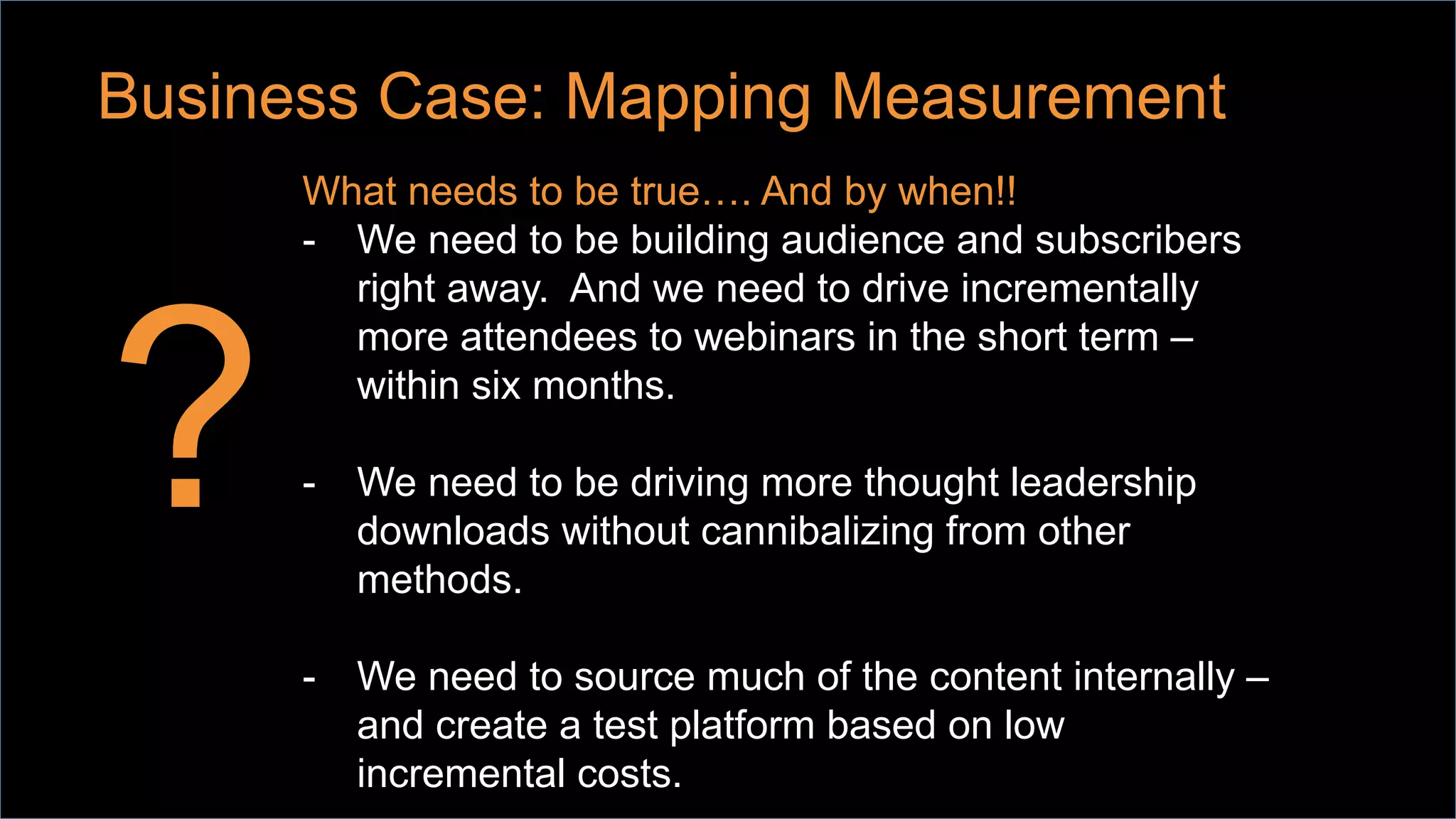 Business Case: Mapping Measurement

?

What needs to be true…. And by when!!

- We need to be building audience and subscribers right away. And we need to drive incrementally more attendees to webinars in the short term – within six months.

- We need to be driving more thought leadership downloads without cannibalizing from other methods.

- We need to source much of the content internally – and create a test platform based on low incremental costs.